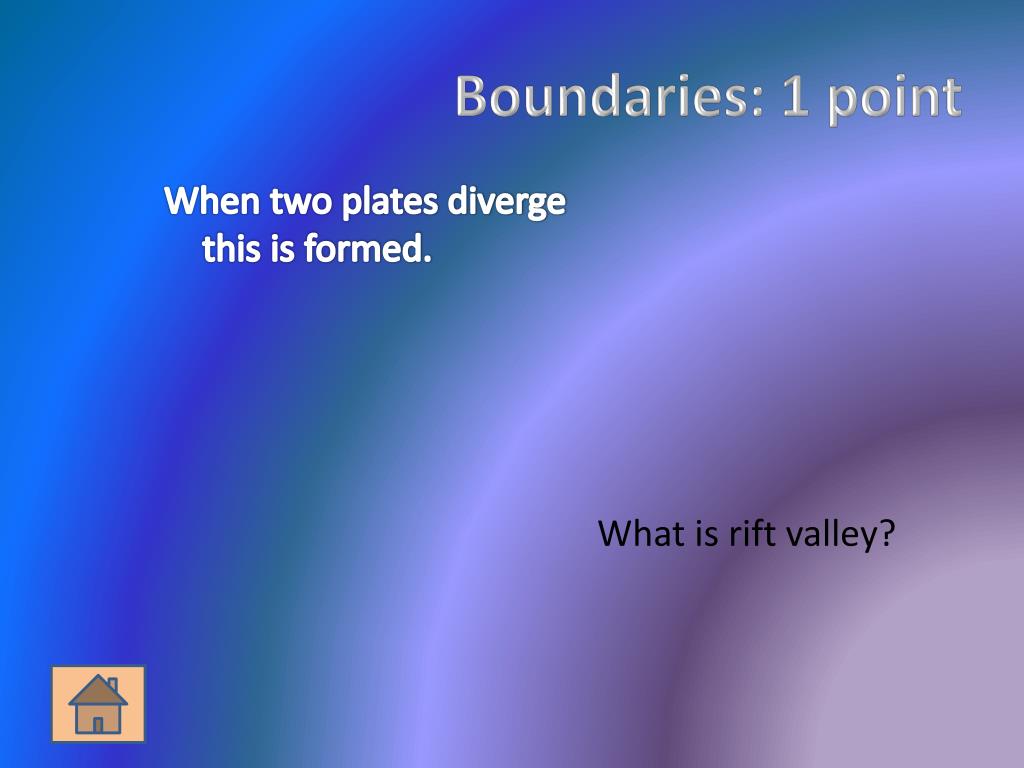 Boundaries: 1 point

When two plates diverge this is formed.

What is rift valley?